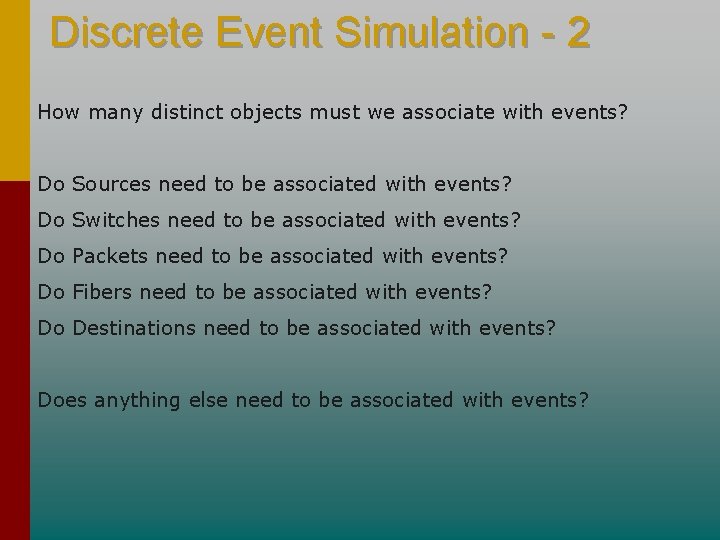 Discrete Event Simulation - 2

How many distinct objects must we associate with events?

Do Sources need to be associated with events?

Do Switches need to be associated with events?

Do Packets need to be associated with events?

Do Fibers need to be associated with events?

Do Destinations need to be associated with events?

Does anything else need to be associated with events?